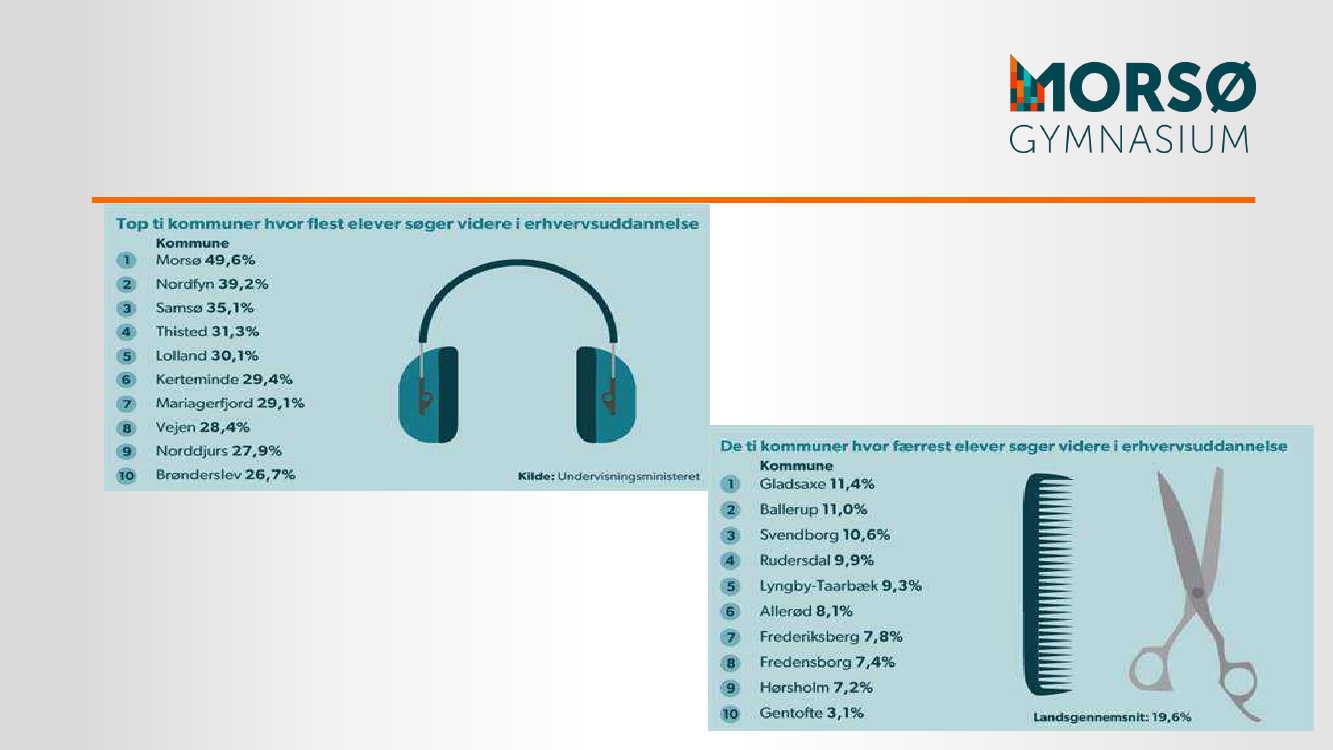 MORSØ
GYMNASIUM

Top ti kommuner hvor flest elever søger videre i erhvervsuddannelse

Kommune
1 Morsø 49,6%
2 Nordfyn 39,2%
3 Samsø 35,1%
4 Thisted 31,3%
5 Lolland 30,1%
6 Kerteminde 29,4%
7 Mariagerfjord 29,1%
8 Vejen 28,4%
9 Norddjurs 27,9%
10 Brønderslev 26,7%

Kilde: Undervisningsministeret

De ti kommuner hvor færrest elever søger videre i erhvervsuddannelse

Kommune
1 Gladsaxe 11,4%
2 Ballerup 11,0%
3 Svendborg 10,6%
4 Rudersdal 9,9%
5 Lyngby-Taarbæk 9,3%
6 Allerød 8,1%
7 Frederiksberg 7,8%
8 Fredensborg 7,4%
9 Hørsholm 7,2%
10 Gentofte 3,1%

Landsgennemsnit: 19,6%